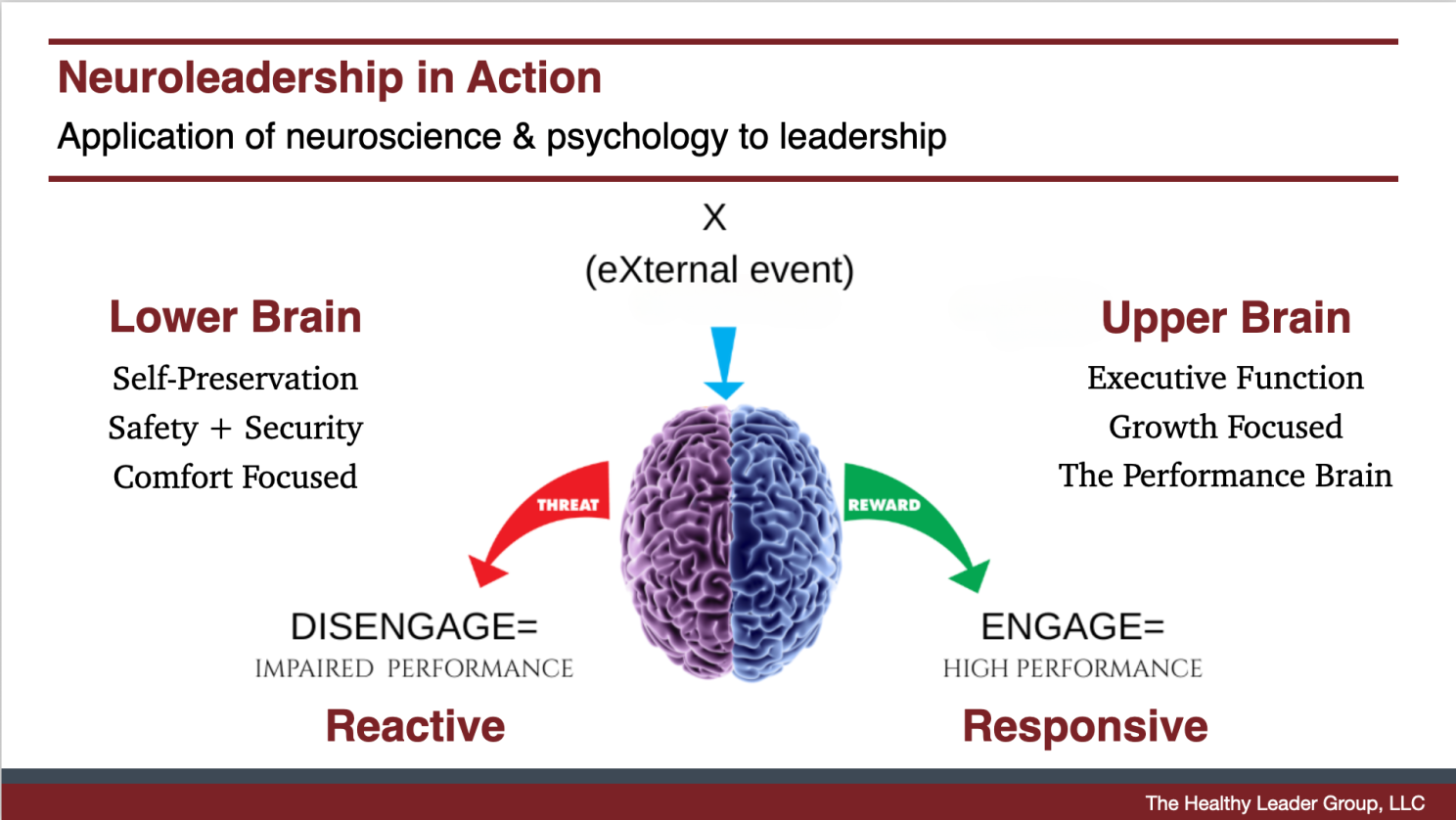 Neuroleadership in Action

Application of neuroscience & psychology to leadership

X
(eXternal event)

Lower Brain

Self-Preservation
Safety + Security
Comfort Focused

Upper Brain

Executive Function
Growth Focused
The Performance Brain

THREAT

REWARD

DISENGAGE=
IMPAIRED PERFORMANCE

Reactive

ENGAGE=
HIGH PERFORMANCE

Responsive

The Healthy Leader Group, LLC